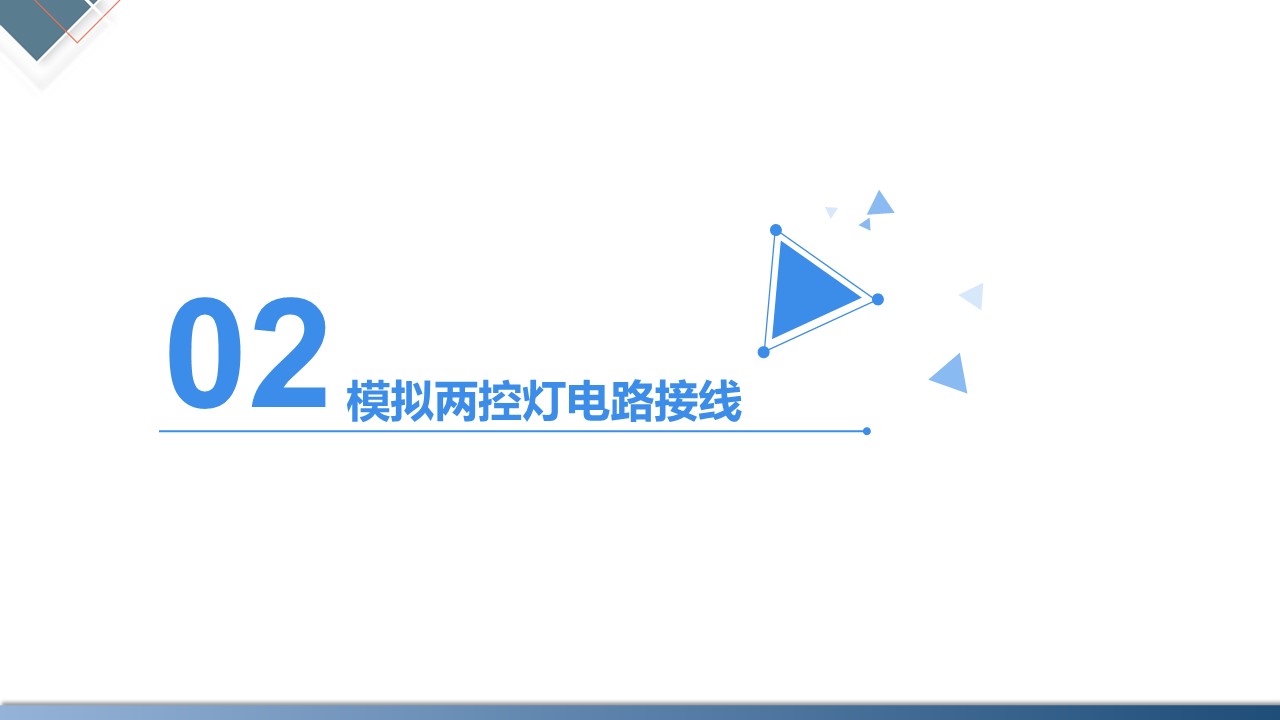 02 模拟两控灯电路接线